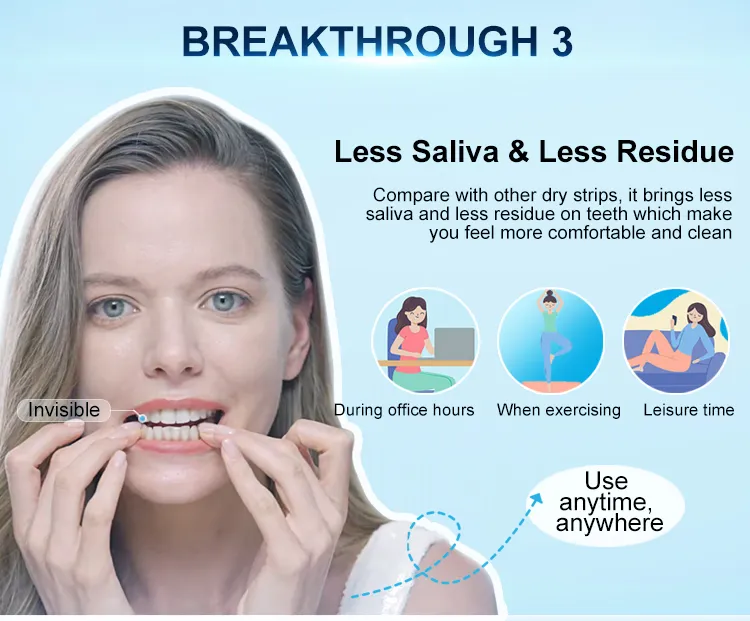 BREAKTHROUGH 3

Less Saliva & Less Residue

Compare with other dry strips, it brings less saliva and less residue on teeth which make you feel more comfortable and clean

Invisible

During office hours

When exercising

Leisure time

Use anytime, anywhere